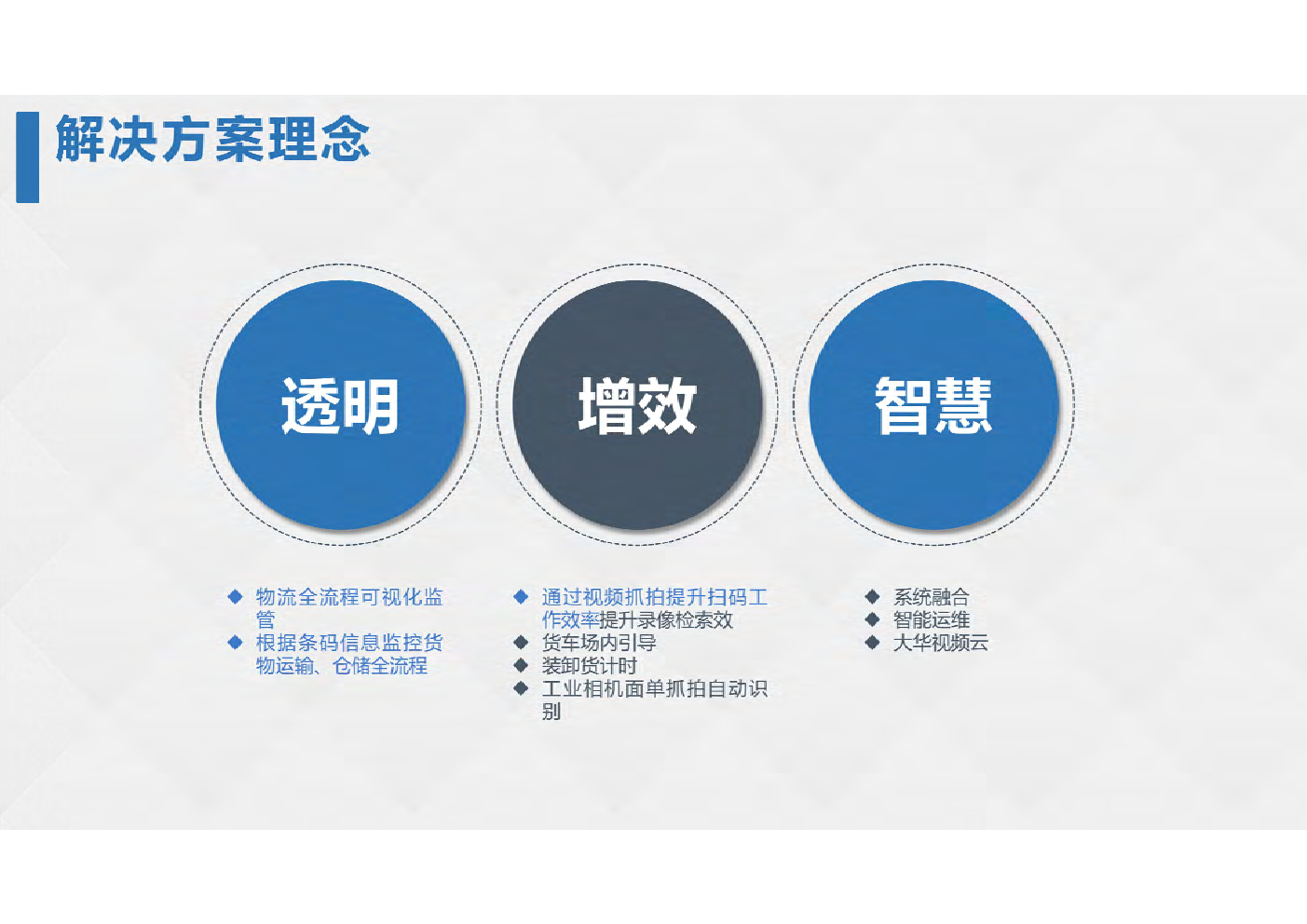 解决方案理念

透明

增效

智慧

◆ 物流全流程可视化监管
◆ 根据条码信息监控货物运输、仓储全流程

◆ 通过视频抓拍提升扫码工作效率提升录像检索效
◆ 货车场内引导
◆ 装卸货计时
◆ 工业相机面单抓拍自动识别

◆ 系统融合
◆ 智能运维
◆ 大华视频云